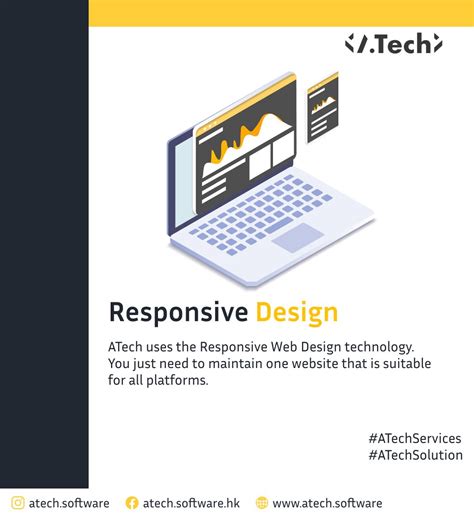 </.Tech>

Responsive Design

ATech uses the Responsive Web Design technology. You just need to maintain one website that is suitable for all platforms.

#ATechServices
#ATechSolution

atech.software atech.software.hk www.atech.software